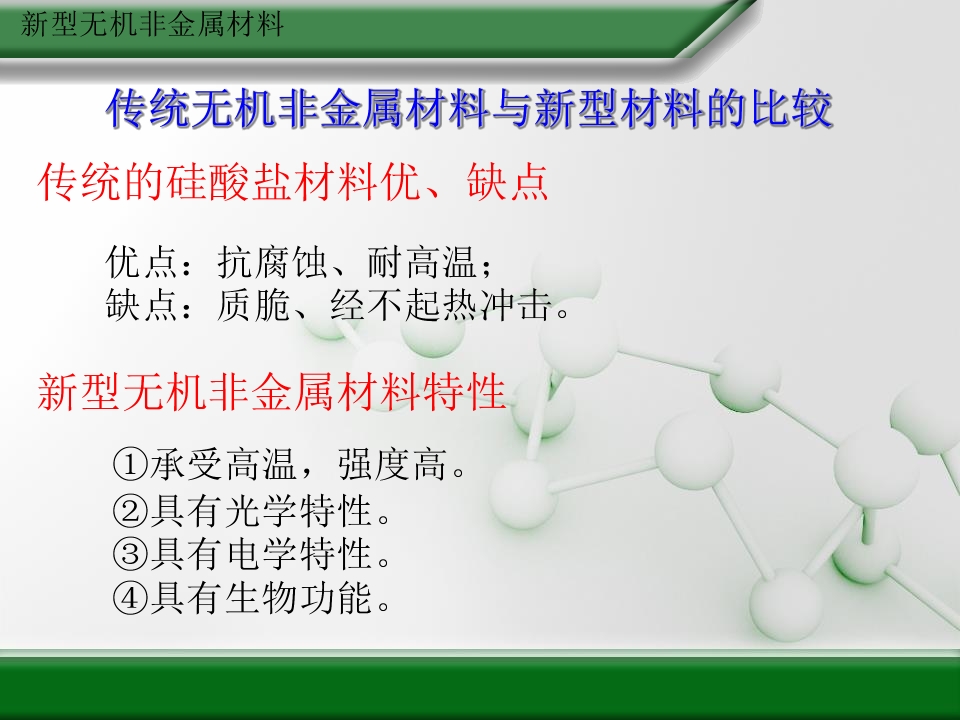 新型无机非金属材料

传统无机非金属材料与新型材料的比较

传统的硅酸盐材料优、缺点

优点：抗腐蚀、耐高温；
缺点：质脆、经不起热冲击。

新型无机非金属材料特性

①承受高温，强度高。
②具有光学特性。
③具有电学特性。
④具有生物功能。